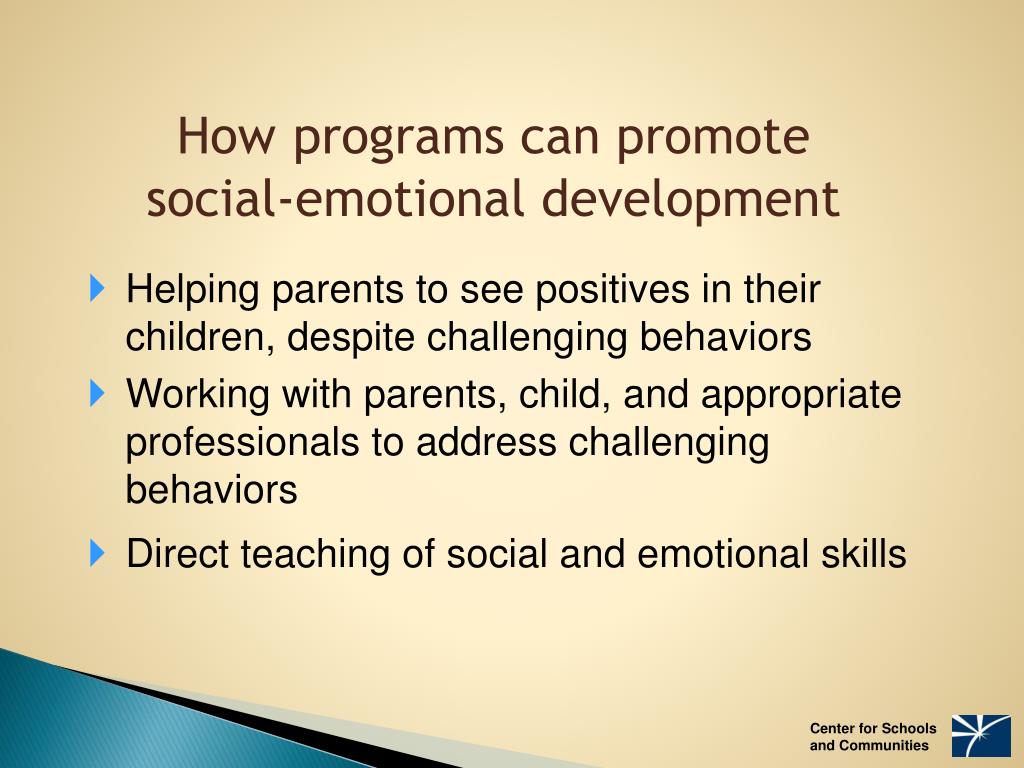 How programs can promote social-emotional development

Helping parents to see positives in their children, despite challenging behaviors

Working with parents, child, and appropriate professionals to address challenging behaviors

Direct teaching of social and emotional skills

Center for Schools and Communities